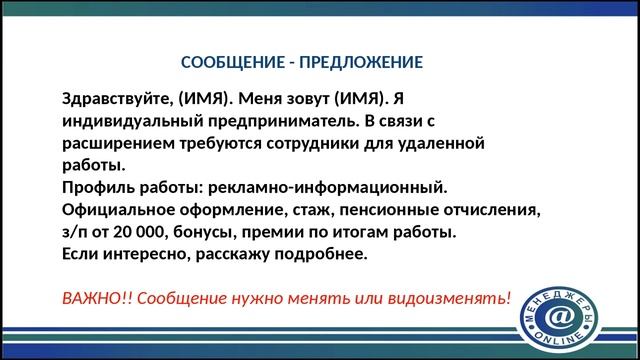 СООБЩЕНИЕ - ПРЕДЛОЖЕНИЕ

Здравствуйте, (ИМЯ). Меня зовут (ИМЯ). Я индивидуальный предприниматель. В связи с расширением требуются сотрудники для удаленной работы.
Профиль работы: рекламно-информационный.
Официальное оформление, стаж, пенсионные отчисления, з/п от 20 000, бонусы, премии по итогам работы.
Если интересно, расскажу подробнее.

ВАЖНО!! Сообщение нужно менять или видоизменять!

МЕНЕДЖЕРЫ
@
ONLINE